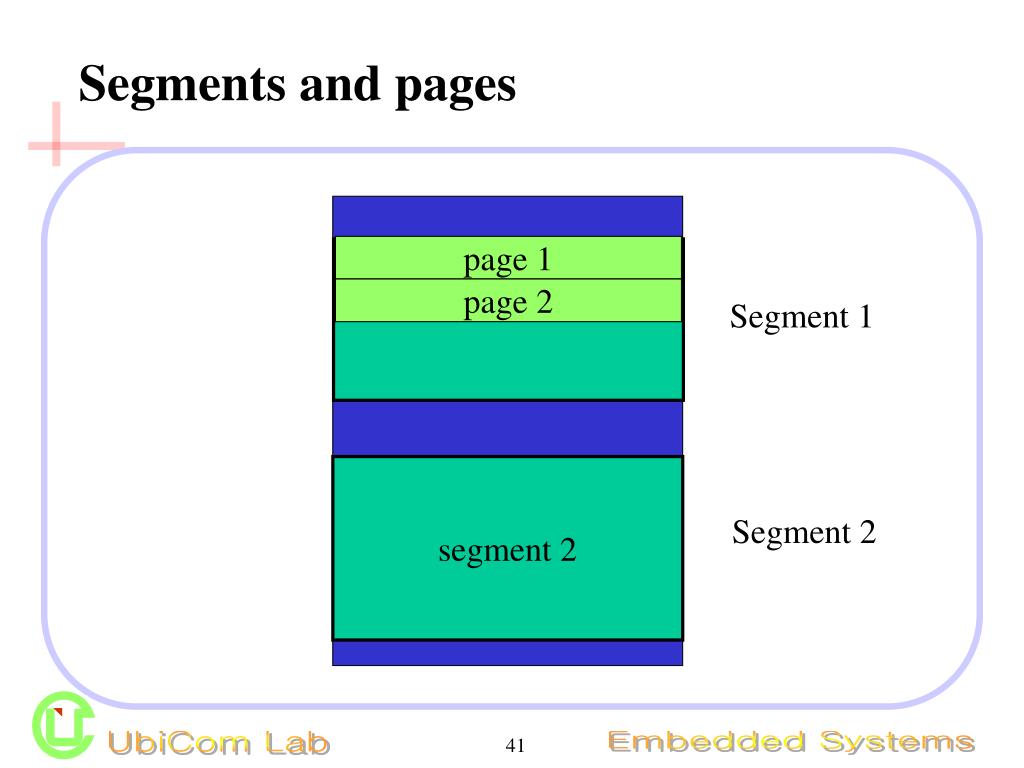 Segments and pages

page 1
page 2

Segment 1

segment 2

Segment 2

UbiCom Lab

41

Embedded Systems